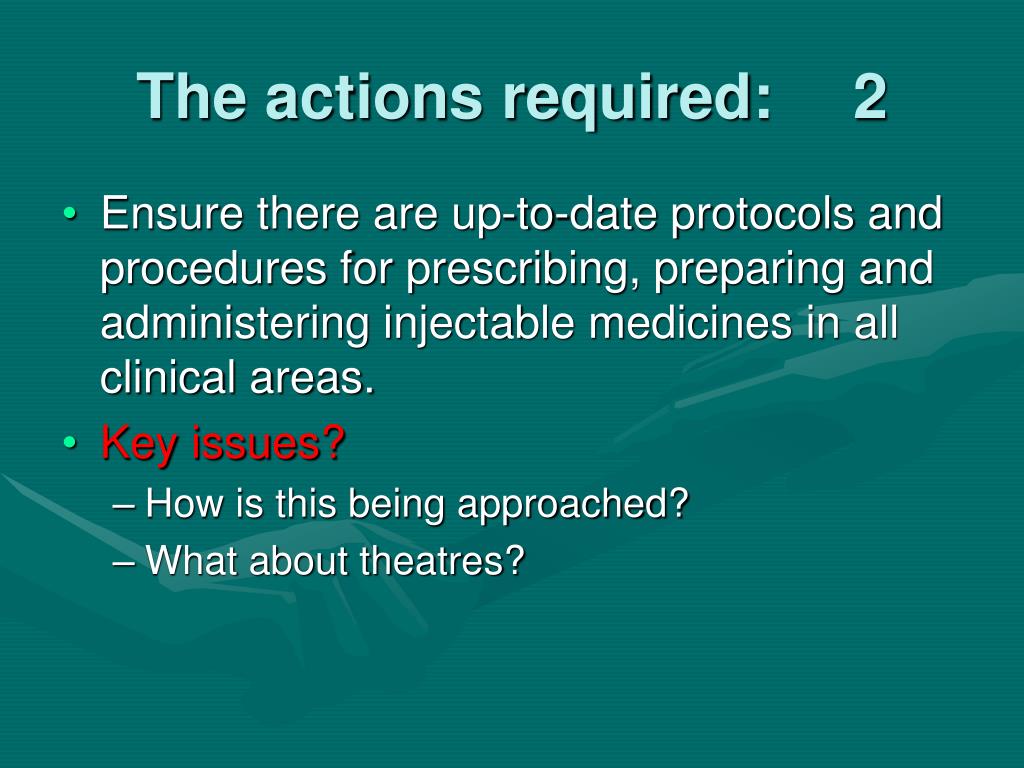 The actions required: 2

• Ensure there are up-to-date protocols and procedures for prescribing, preparing and administering injectable medicines in all clinical areas.
• Key issues?
– How is this being approached?
– What about theatres?